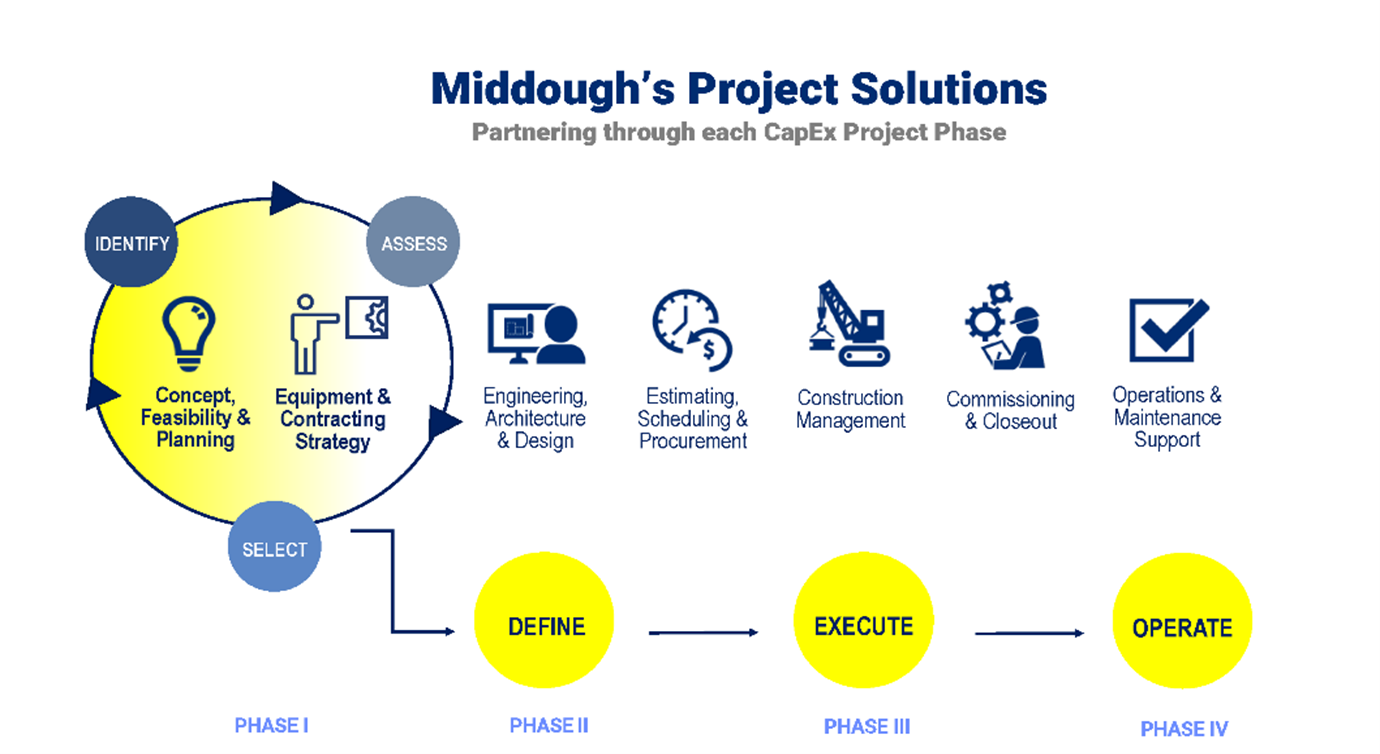 Middough's Project Solutions
Partnering through each CapEx Project Phase

IDENTIFY

ASSESS

Concept, Feasibility & Planning

Equipment & Contracting Strategy

Engineering, Architecture & Design

Estimating, Scheduling & Procurement

Construction Management

Commissioning & Closeout

Operations & Maintenance Support

SELECT

DEFINE

EXECUTE

OPERATE

PHASE I

PHASE II

PHASE III

PHASE IV